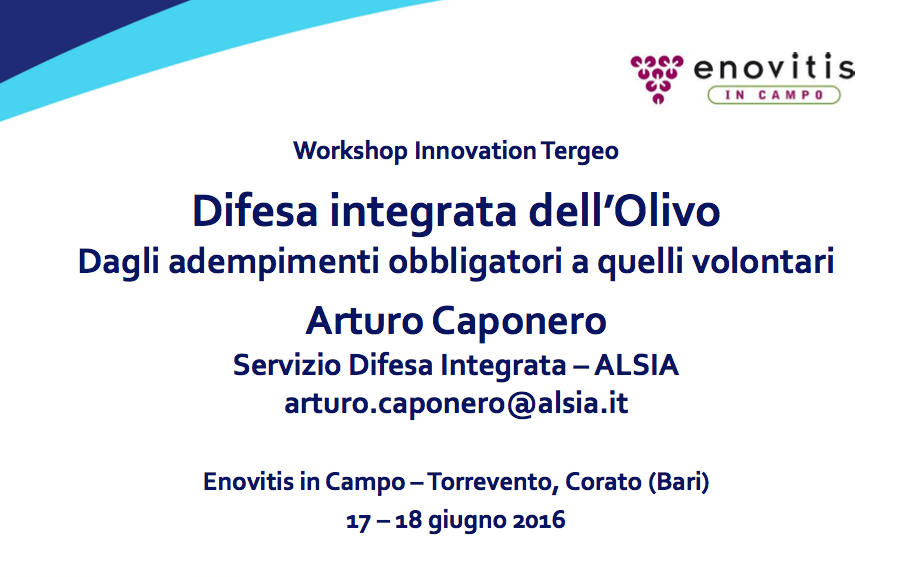 enovitis
IN CAMPO

Workshop Innovation Tergeo

Difesa integrata dell'Olivo
Dagli adempimenti obbligatori a quelli volontari

Arturo Caponero
Servizio Difesa Integrata – ALSIA
arturo.caponero@alsia.it

Enovitis in Campo – Torrevento, Corato (Bari)
17 – 18 giugno 2016